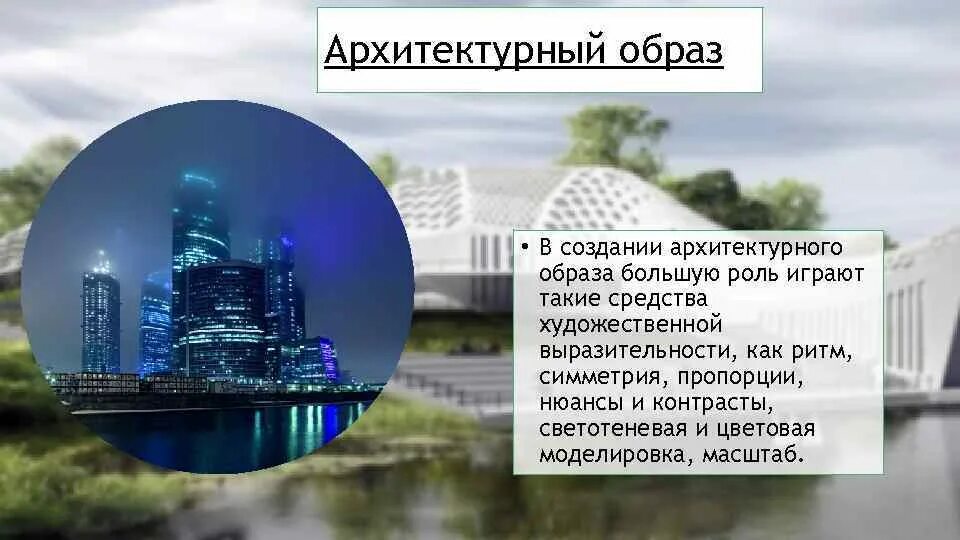 Архитектурный образ

• В создании архитектурного образа большую роль играют такие средства художественной выразительности, как ритм, симметрия, пропорции, нюансы и контрасты, светотеневая и цветовая моделировка, масштаб.